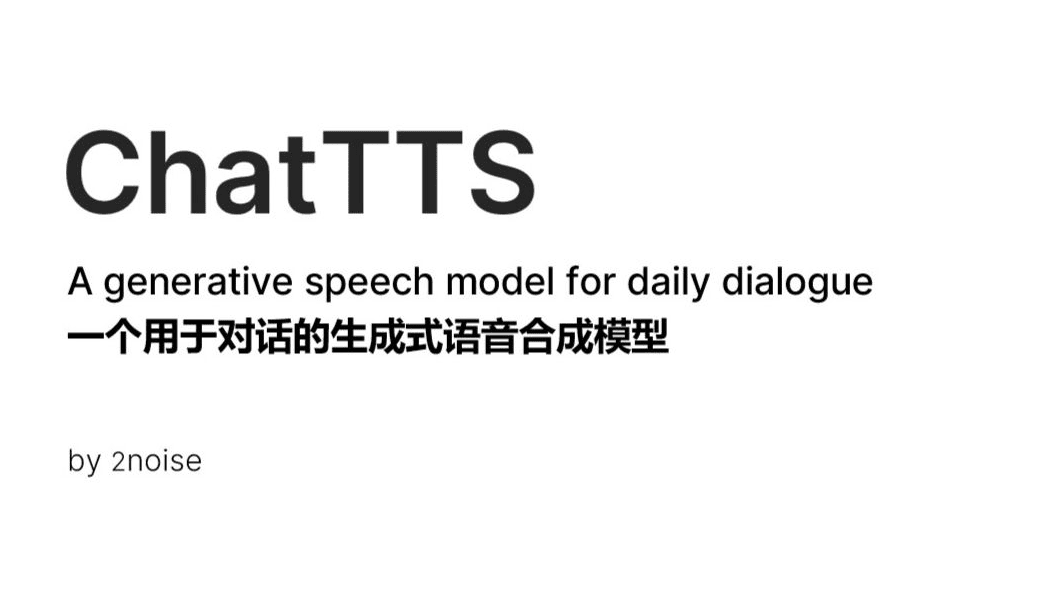 ChatTTS

A generative speech model for daily dialogue
一个用于对话的生成式语音合成模型

by 2noise